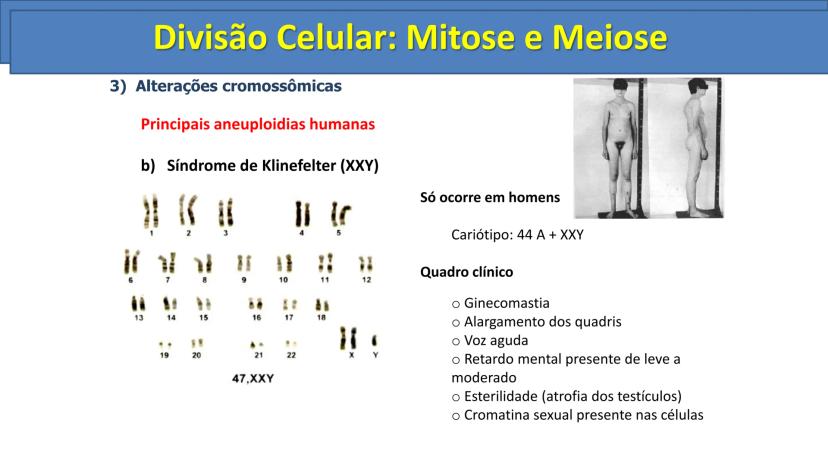 Divisão Celular: Mitose e Meiose

3) Alterações cromossômicas

Principais aneuploidias humanas

b) Síndrome de Klinefelter (XXY)

1 2 3 4 5

6 7 8 9 10 11 12

13 14 15 16 17 18

19 20 21 22 X Y

47,XXY

Só ocorre em homens

Cariótipo: 44 A + XXY

Quadro clínico

○ Ginecomastia
○ Alargamento dos quadris
○ Voz aguda
○ Retardo mental presente de leve a moderado
○ Esterilidade (atrofia dos testículos)
○ Cromatina sexual presente nas células